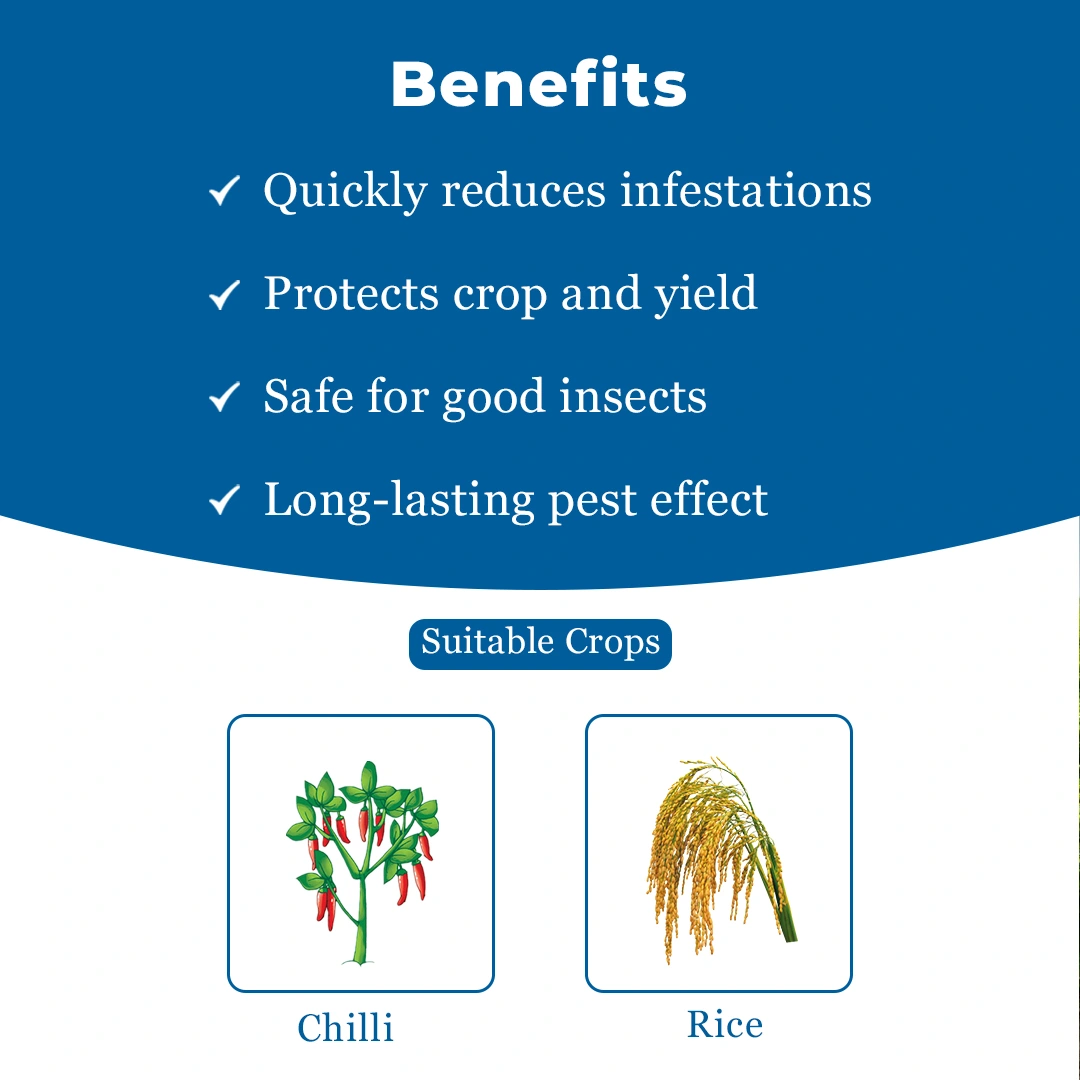 Benefits

✓ Quickly reduces infestations

✓ Protects crop and yield

✓ Safe for good insects

✓ Long-lasting pest effect

Suitable Crops

Chilli

Rice